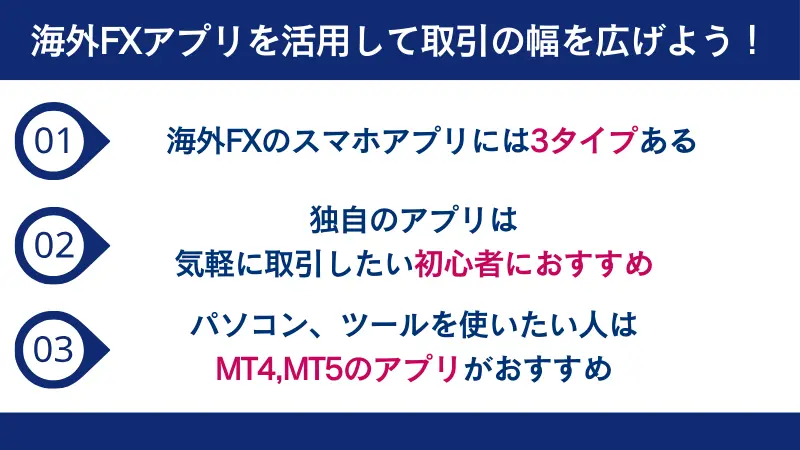 海外FXアプリを活用して取引の幅を広げよう！

01

海外FXのスマホアプリには3タイプある

02

独自のアプリは
気軽に取引したい初心者におすすめ

03

パソコン、ツールを使いたい人は
MT4,MT5のアプリがおすすめ